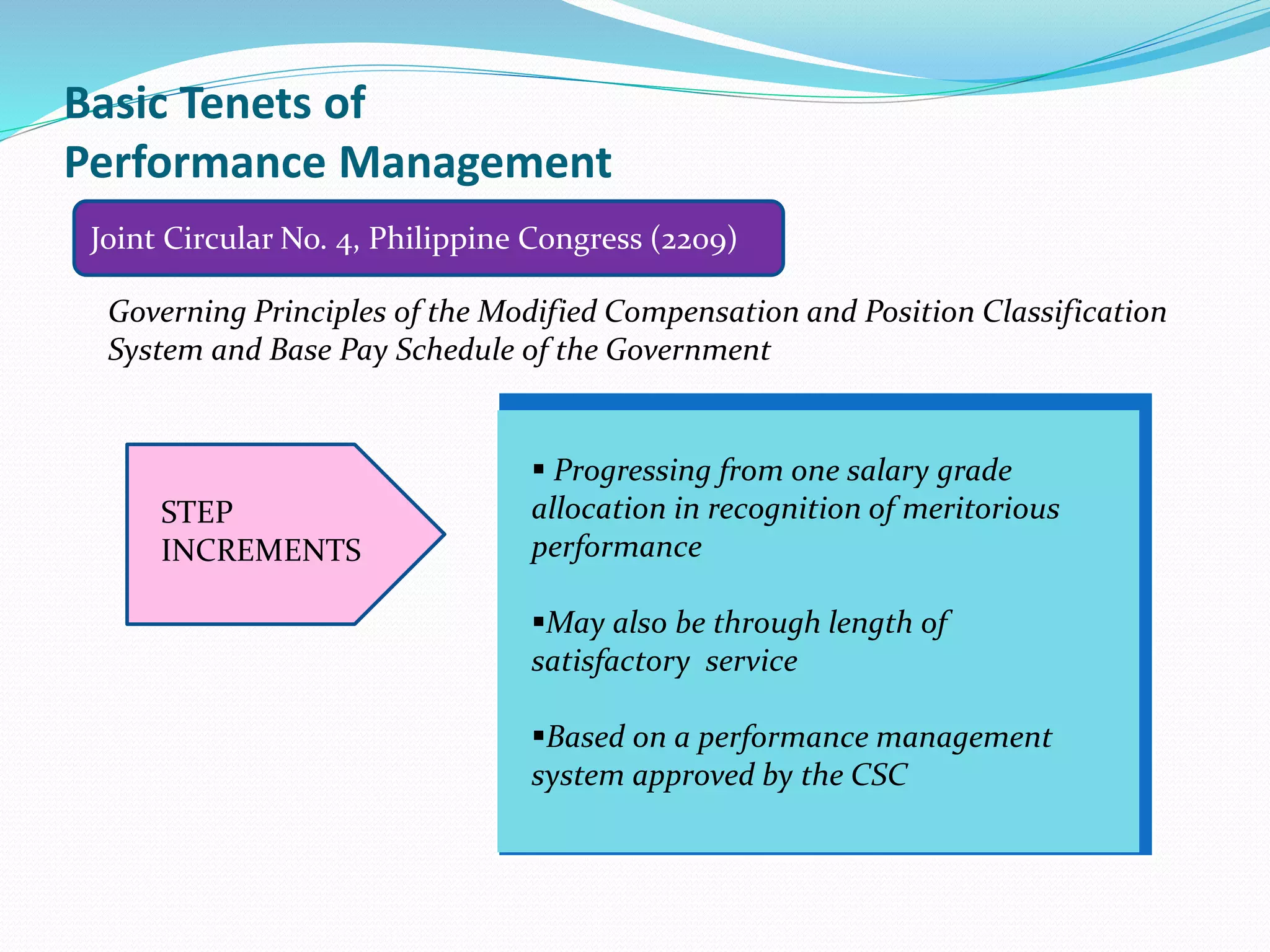 Basic Tenets of
Performance Management

Joint Circular No. 4, Philippine Congress (2209)

Governing Principles of the Modified Compensation and Position Classification System and Base Pay Schedule of the Government

STEP INCREMENTS

▪ Progressing from one salary grade allocation in recognition of meritorious performance

▪May also be through length of satisfactory service

▪Based on a performance management system approved by the CSC